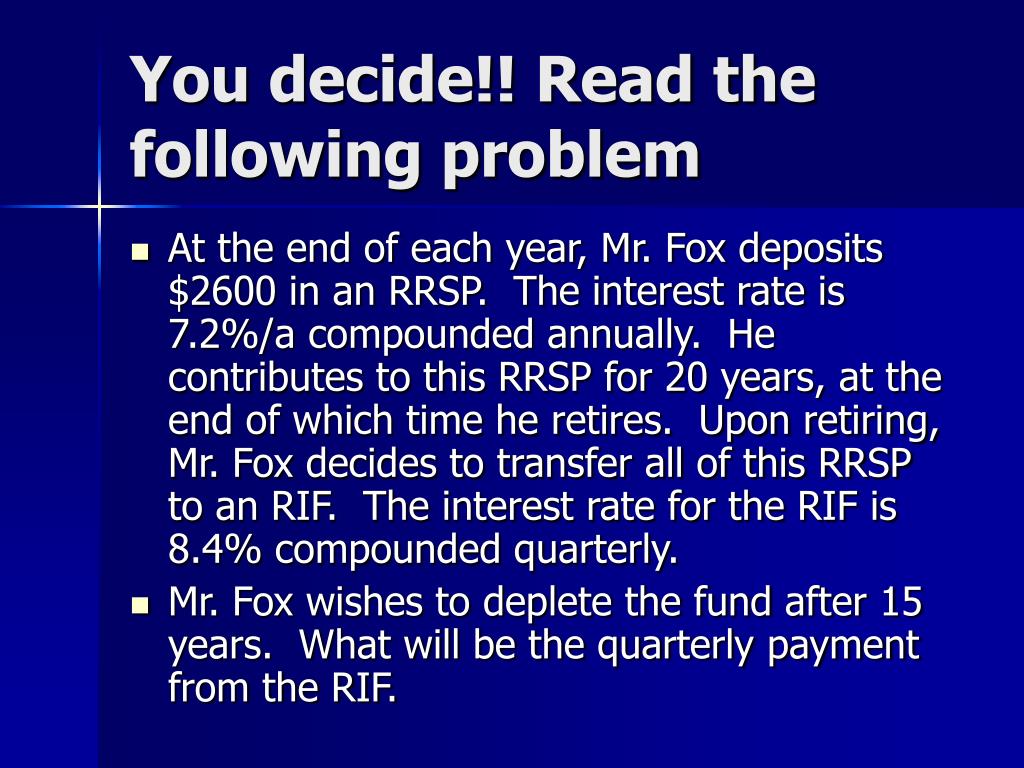 You decide!! Read the following problem

- At the end of each year, Mr. Fox deposits \$2600 in an RRSP. The interest rate is 7.2%/a compounded annually. He contributes to this RRSP for 20 years, at the end of which time he retires. Upon retiring, Mr. Fox decides to transfer all of this RRSP to an RIF. The interest rate for the RIF is 8.4% compounded quarterly.
- Mr. Fox wishes to deplete the fund after 15 years. What will be the quarterly payment from the RIF.